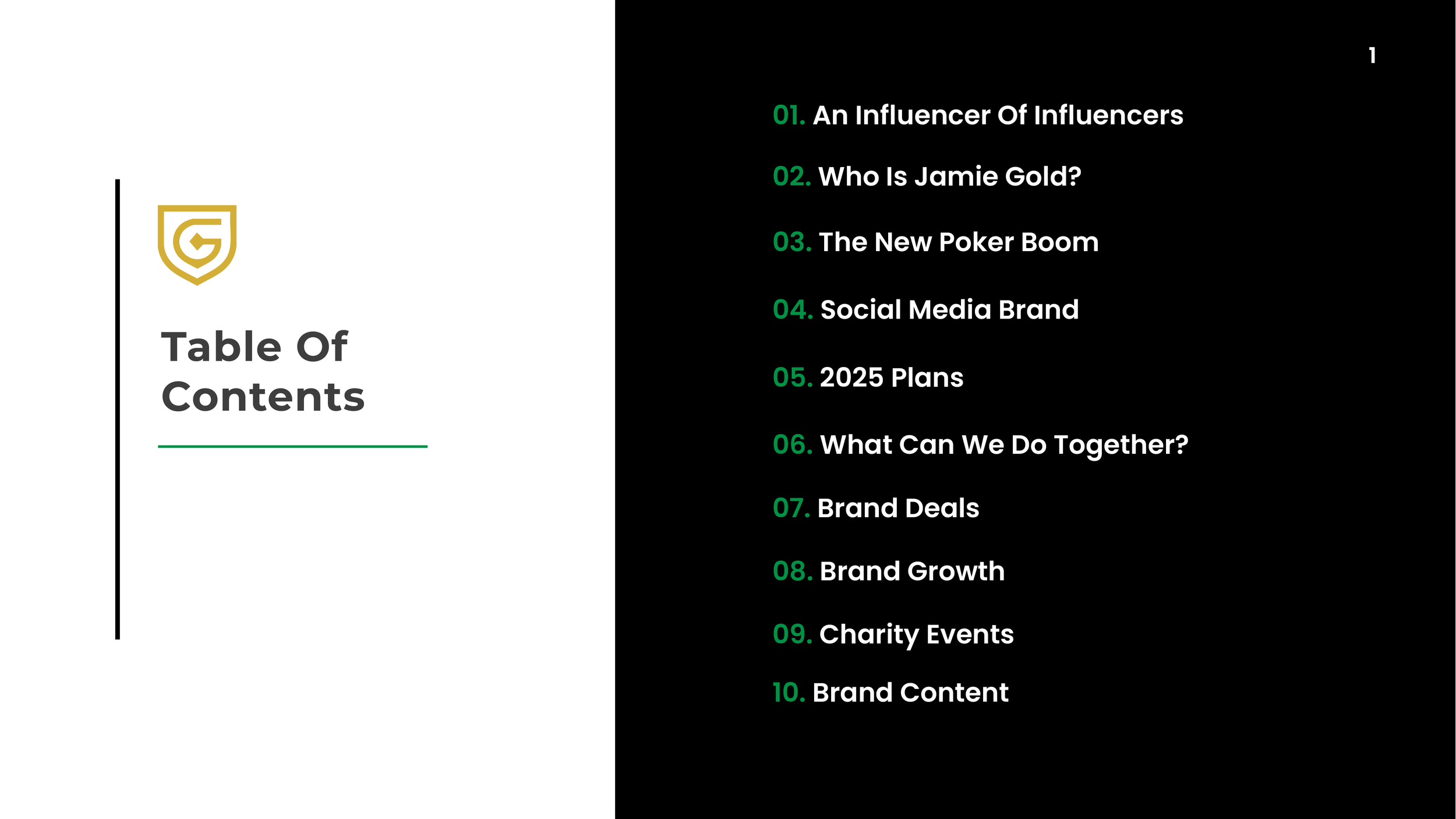 Table Of Contents

1

01. An Influencer Of Influencers

02. Who Is Jamie Gold?

03. The New Poker Boom

04. Social Media Brand

05. 2025 Plans

06. What Can We Do Together?

07. Brand Deals

08. Brand Growth

09. Charity Events

10. Brand Content